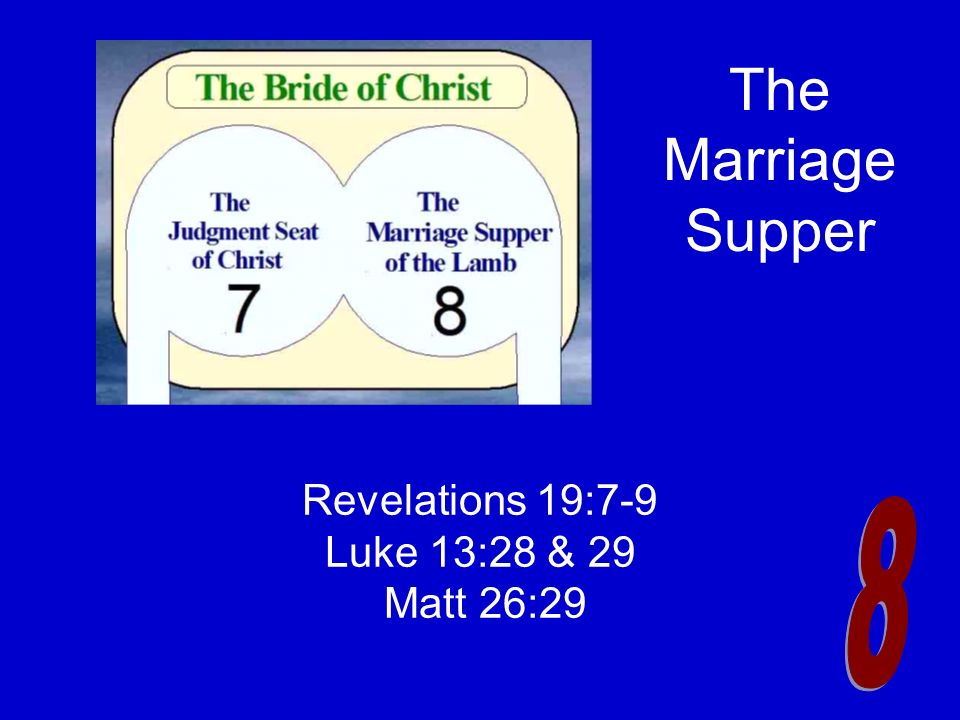 The Bride of Christ

The Judgment Seat of Christ
7

The Marriage Supper of the Lamb
8

The Marriage Supper

Revelations 19:7-9
Luke 13:28 & 29
Matt 26:29

8